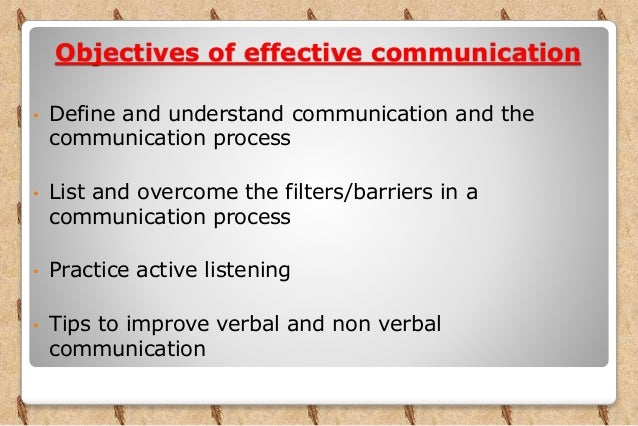 Objectives of effective communication

• Define and understand communication and the communication process

• List and overcome the filters/barriers in a communication process

• Practice active listening

• Tips to improve verbal and non verbal communication